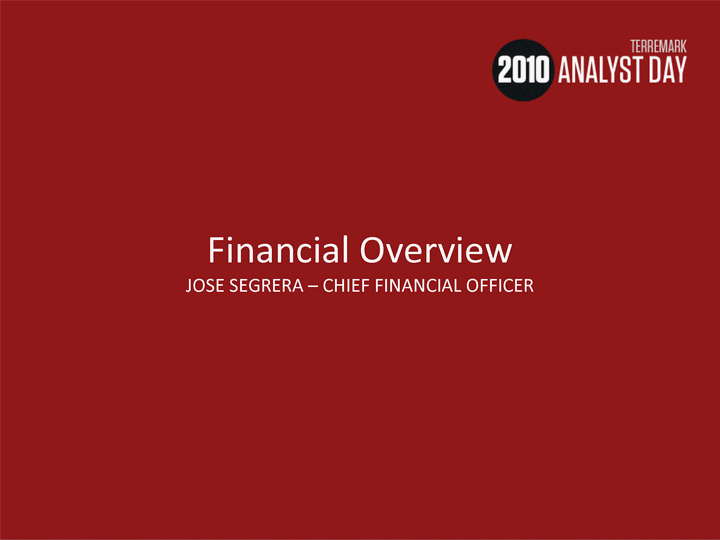 TERREMARK
2010 ANALYST DAY

Financial Overview
JOSE SEGRERA – CHIEF FINANCIAL OFFICER